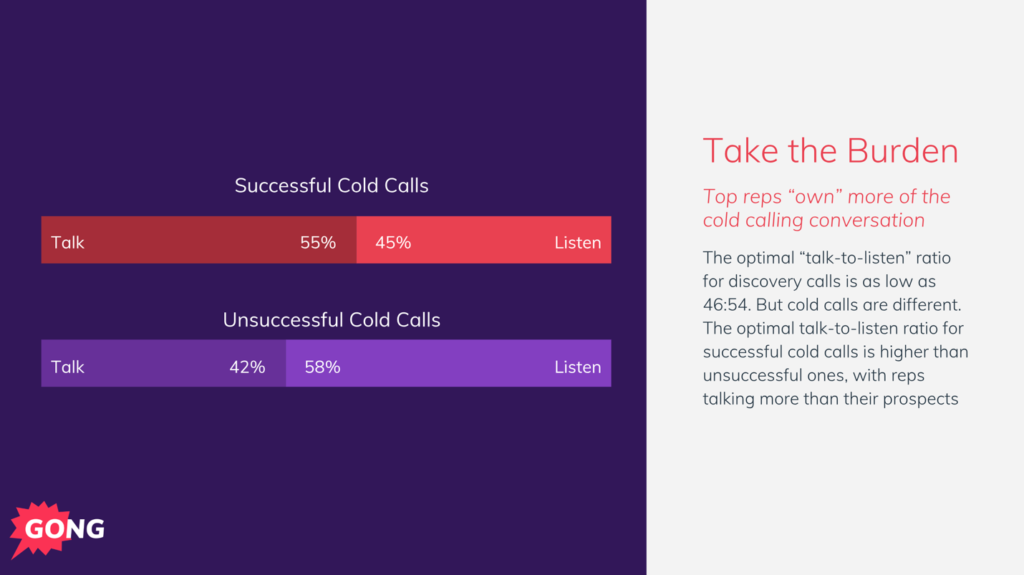 Successful Cold Calls

Talk 55% 45% Listen

Unsuccessful Cold Calls

Talk 42% 58% Listen

GONG

Take the Burden

Top reps “own” more of the cold calling conversation

The optimal “talk-to-listen” ratio for discovery calls is as low as 46:54. But cold calls are different. The optimal talk-to-listen ratio for successful cold calls is higher than unsuccessful ones, with reps talking more than their prospects